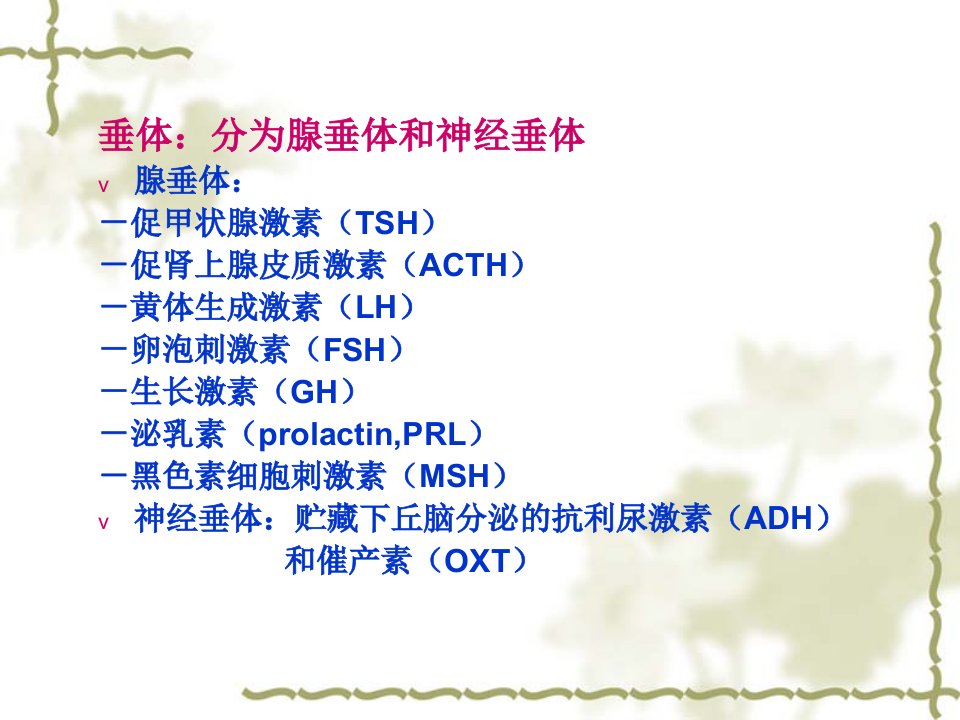 垂体：分为腺垂体和神经垂体

v 腺垂体：

－促甲状腺激素（TSH）

－促肾上腺皮质激素（ACTH）

－黄体生成激素（LH）

－卵泡刺激素（FSH）

－生长激素（GH）

－泌乳素（prolactin,PRL）

－黑色素细胞刺激素（MSH）

v 神经垂体：贮藏下丘脑分泌的抗利尿激素（ADH）和催产素（OXT）